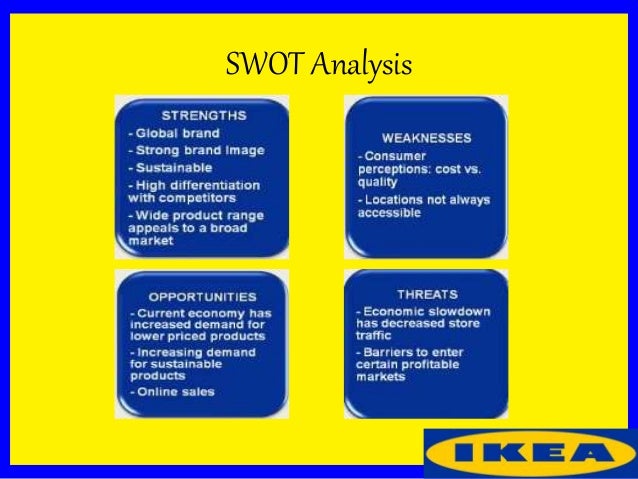 SWOT Analysis

STRENGTHS
- Global brand
- Strong brand image
- Sustainable
- High differentiation with competitors
- Wide product range appeals to a broad market

WEAKNESSES
- Consumer perceptions: cost vs. quality
- Locations not always accessible

OPPORTUNITIES
- Current economy has increased demand for lower priced products
- Increasing demand for sustainable products
- Online sales

THREATS
- Economic slowdown has decreased store traffic
- Barriers to enter certain profitable markets

IKEA